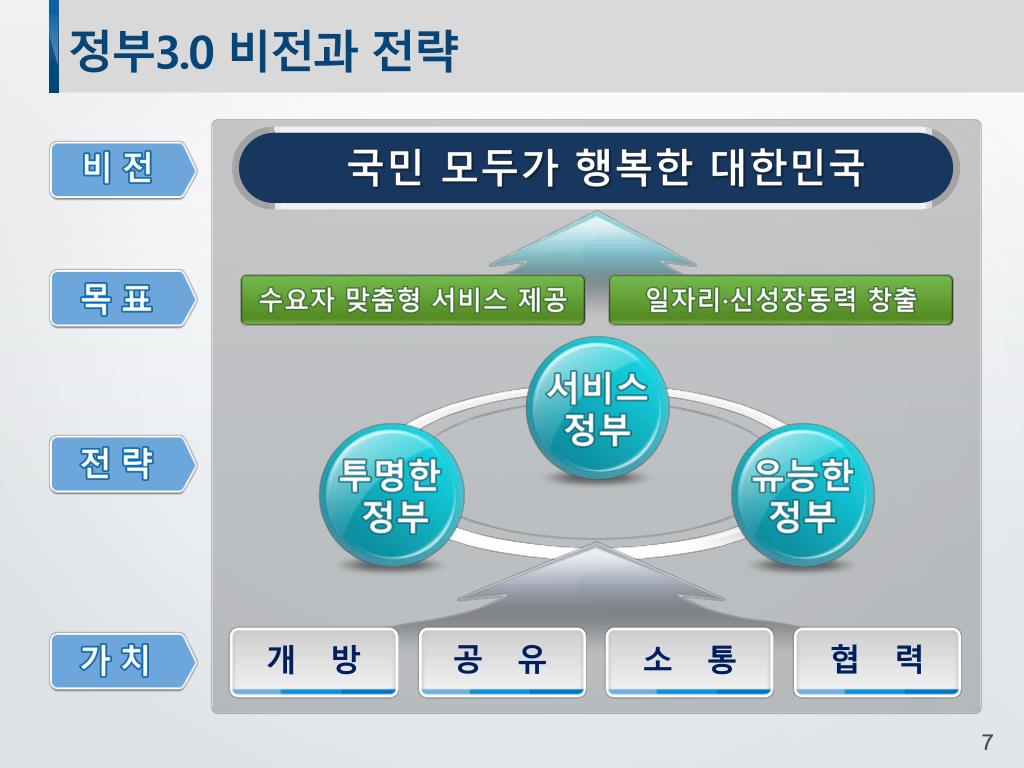 정부3.0 비전과 전략

비 전
국민 모두가 행복한 대한민국

목 표
수요자 맞춤형 서비스 제공
일자리·신성장동력 창출

전 략
서비스 정부
투명한 정부
유능한 정부

가 치
개 방
공 유
소 통
협 력

7